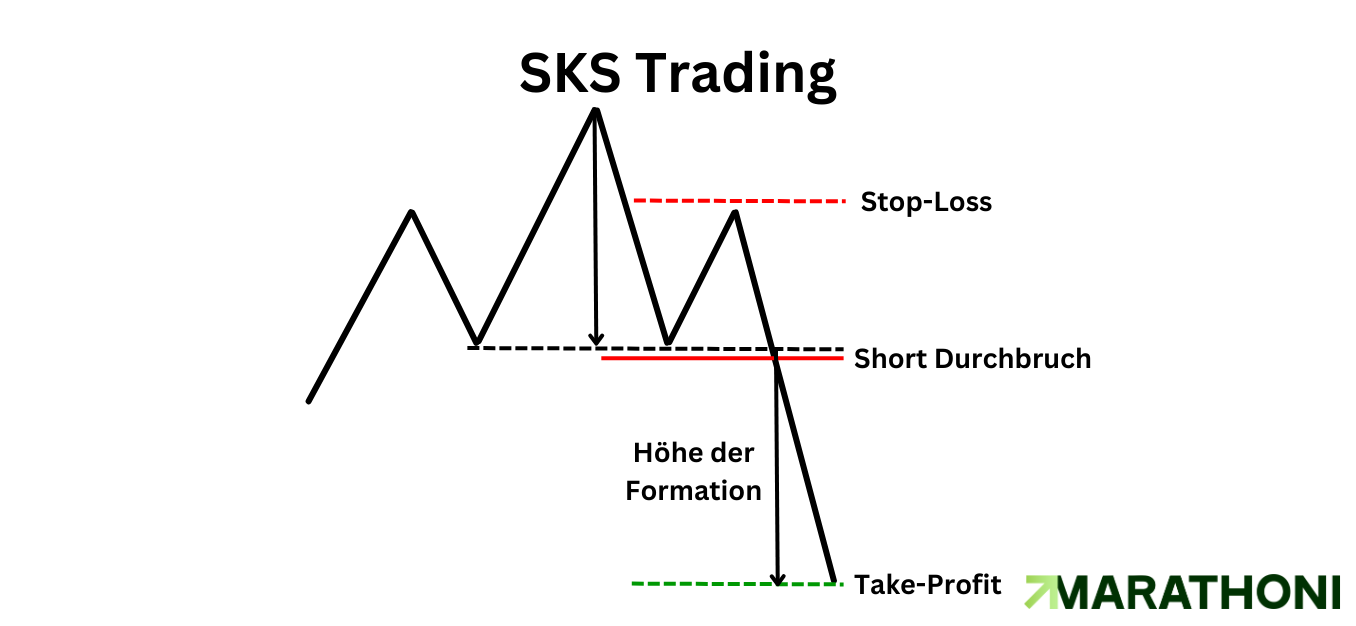 SKS Trading

Stop-Loss

Short Durchbruch

Höhe der Formation

Take-Profit

MARATHONI